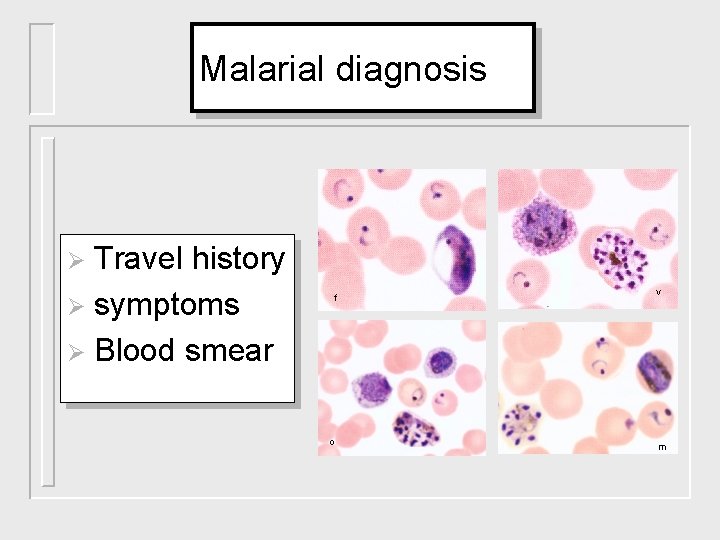 Malarial diagnosis

➢ Travel history
➢ symptoms
➢ Blood smear

f
v
o
m